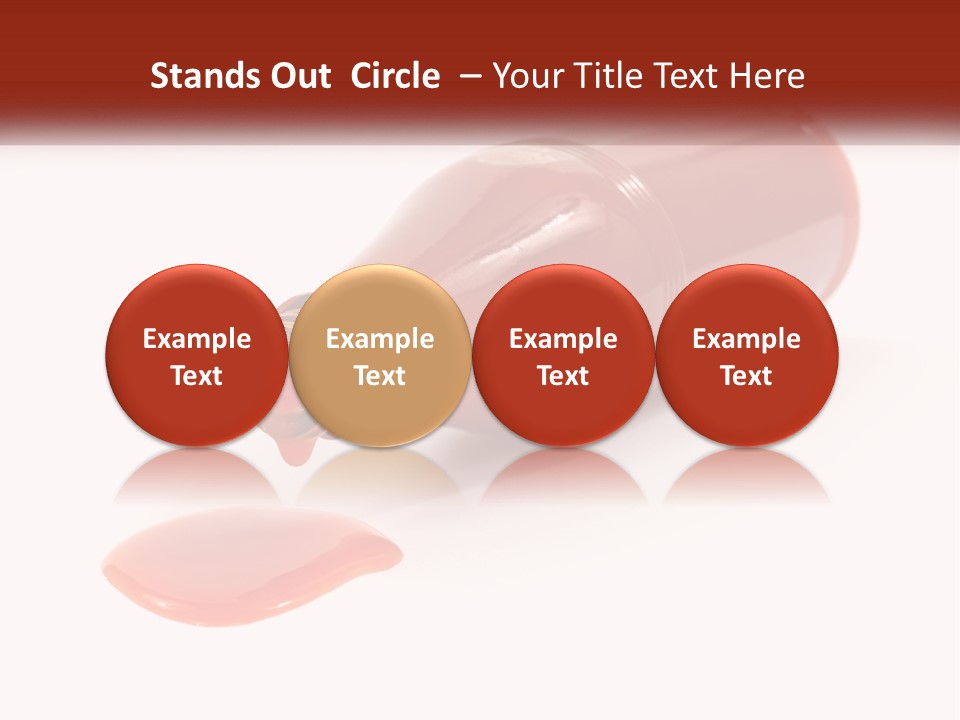 Stands Out Circle – Your Title Text Here

Example Text

Example Text

Example Text

Example Text